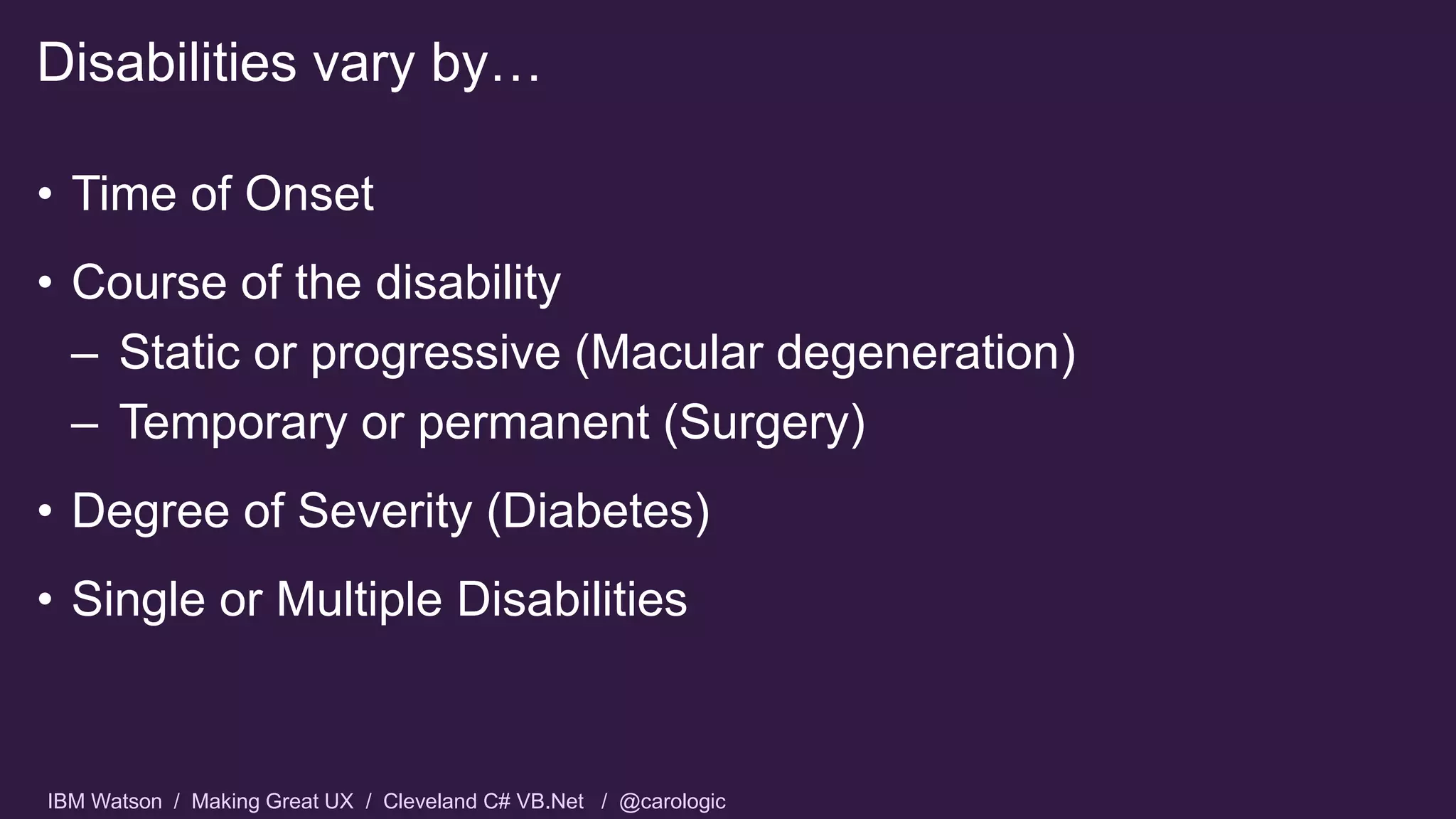 Disabilities vary by…

• Time of Onset

• Course of the disability
– Static or progressive (Macular degeneration)
– Temporary or permanent (Surgery)

• Degree of Severity (Diabetes)

• Single or Multiple Disabilities

IBM Watson / Making Great UX / Cleveland C# VB.Net / @carologic